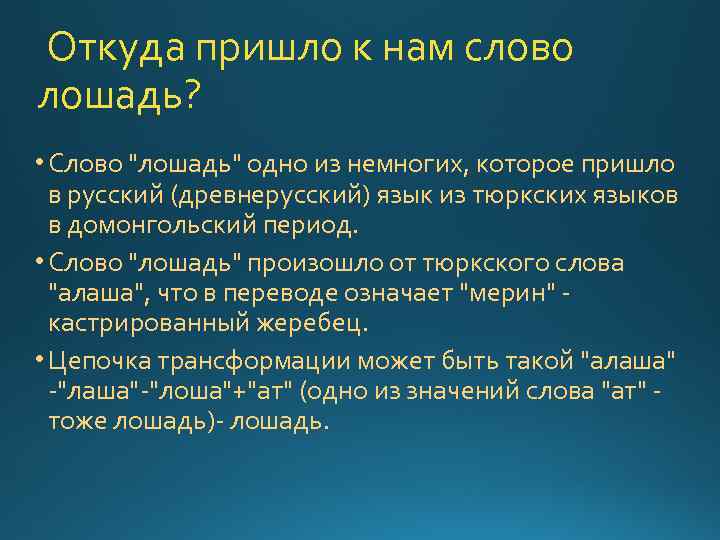 Откуда пришло к нам слово лошадь?

• Слово "лошадь" одно из немногих, которое пришло в русский (древнерусский) язык из тюркских языков в домонгольский период.

• Слово "лошадь" произошло от тюркского слова "алаша", что в переводе означает "мерин" - кастрированный жеребец.

• Цепочка трансформации может быть такой "алаша" -"лаша"-"лоша"+"ат" (одно из значений слова "ат" - тоже лошадь)- лошадь.